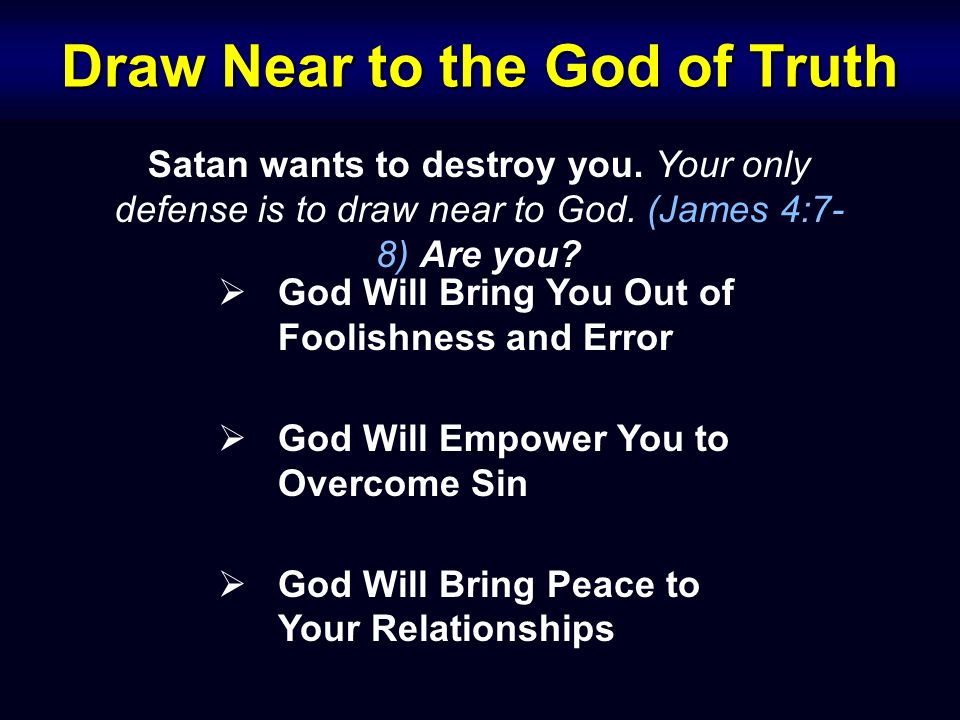 Draw Near to the God of Truth

Satan wants to destroy you. Your only defense is to draw near to God. (James 4:7-8) Are you?

➢ God Will Bring You Out of Foolishness and Error

➢ God Will Empower You to Overcome Sin

➢ God Will Bring Peace to Your Relationships